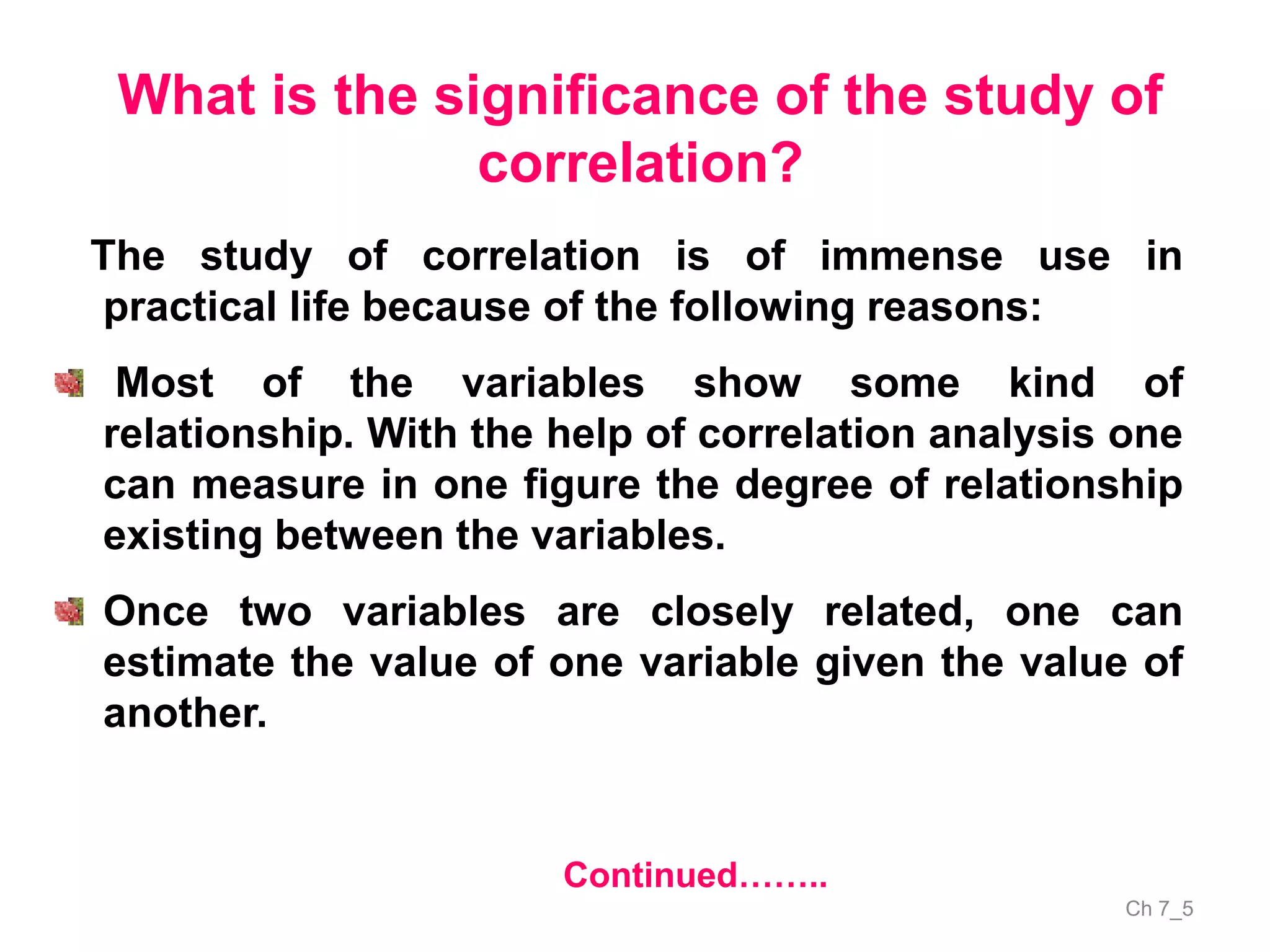 What is the significance of the study of correlation?

The study of correlation is of immense use in practical life because of the following reasons:

Most of the variables show some kind of relationship. With the help of correlation analysis one can measure in one figure the degree of relationship existing between the variables.

Once two variables are closely related, one can estimate the value of one variable given the value of another.

Continued……..

Ch 7_5